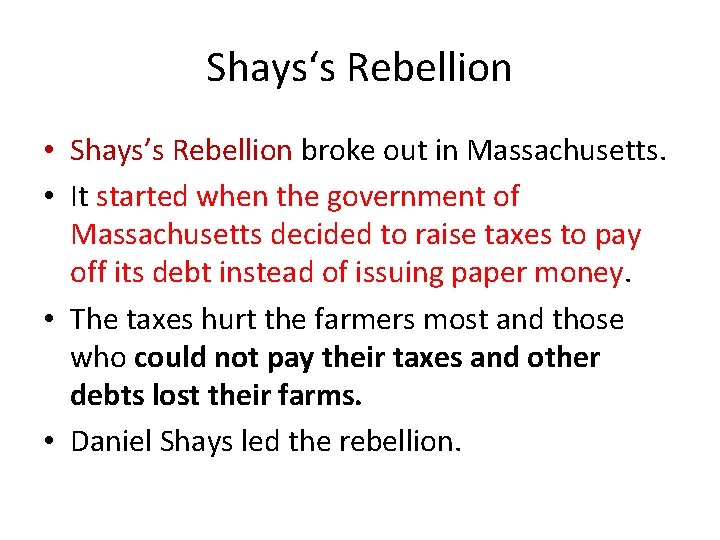 Shays‘s Rebellion

• Shays’s Rebellion broke out in Massachusetts.

• It started when the government of Massachusetts decided to raise taxes to pay off its debt instead of issuing paper money.

• The taxes hurt the farmers most and those who could not pay their taxes and other debts lost their farms.

• Daniel Shays led the rebellion.